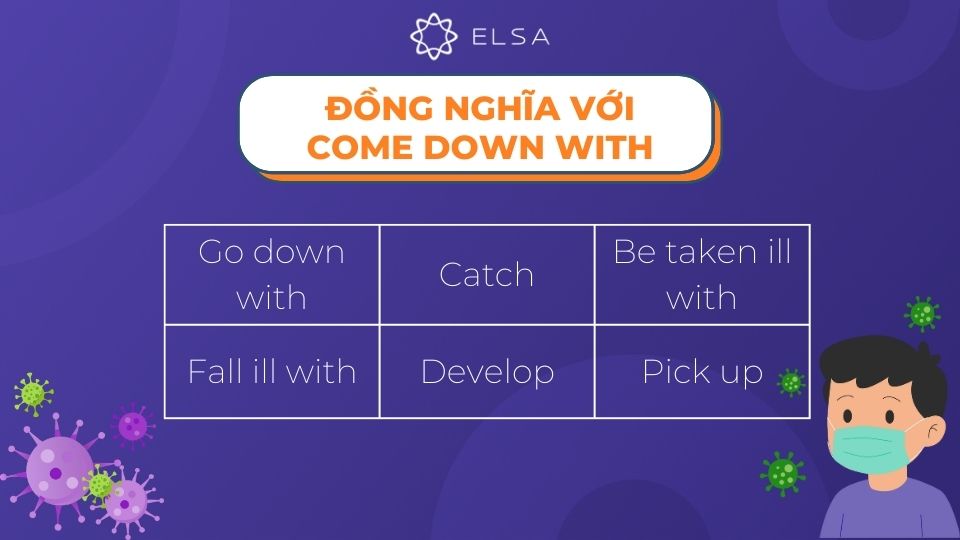 ELSA

ĐỒNG NGHĨA VỚI COME DOWN WITH

| Go down with | Catch | Be taken ill with |
|---|---|---|
| Fall ill with | Develop | Pick up |